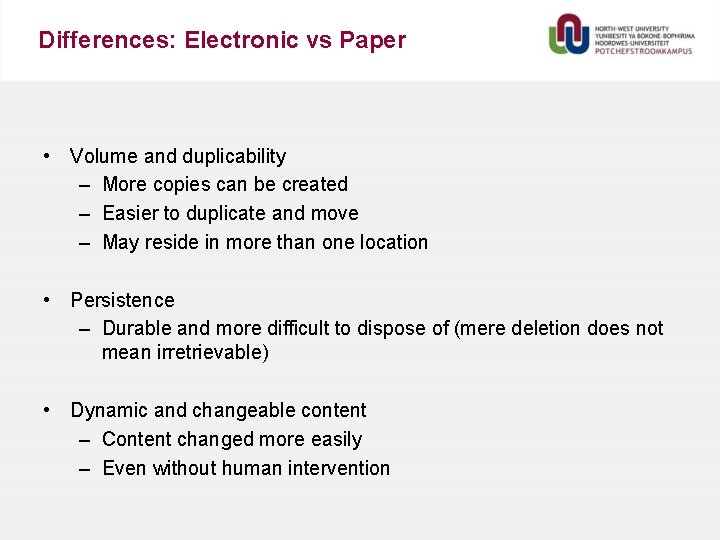 Differences: Electronic vs Paper

NORTH-WEST UNIVERSITY
YUNIBESITI YA BOKONE-BOPHIRIMA
NOORDWES-UNIVERSITEIT
POTCHEFSTROOMKAMPUS

• Volume and duplicability
– More copies can be created
– Easier to duplicate and move
– May reside in more than one location

• Persistence
– Durable and more difficult to dispose of (mere deletion does not mean irretrievable)

• Dynamic and changeable content
– Content changed more easily
– Even without human intervention